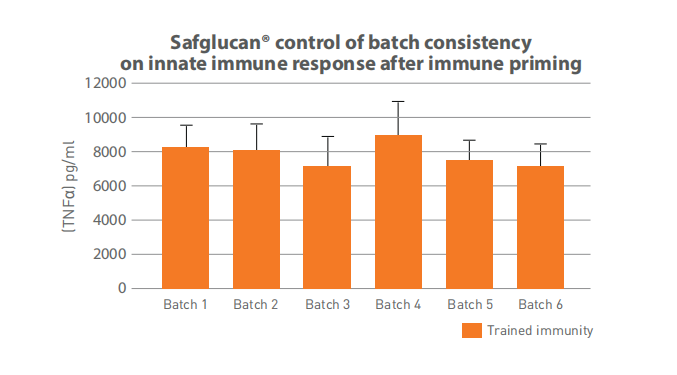 Safglucan® control of batch consistency on innate immune response after immune priming

(TNFα) pg/ml

12000
10000
8000
6000
4000
2000
0

Batch 1
Batch 2
Batch 3
Batch 4
Batch 5
Batch 6

Trained immunity